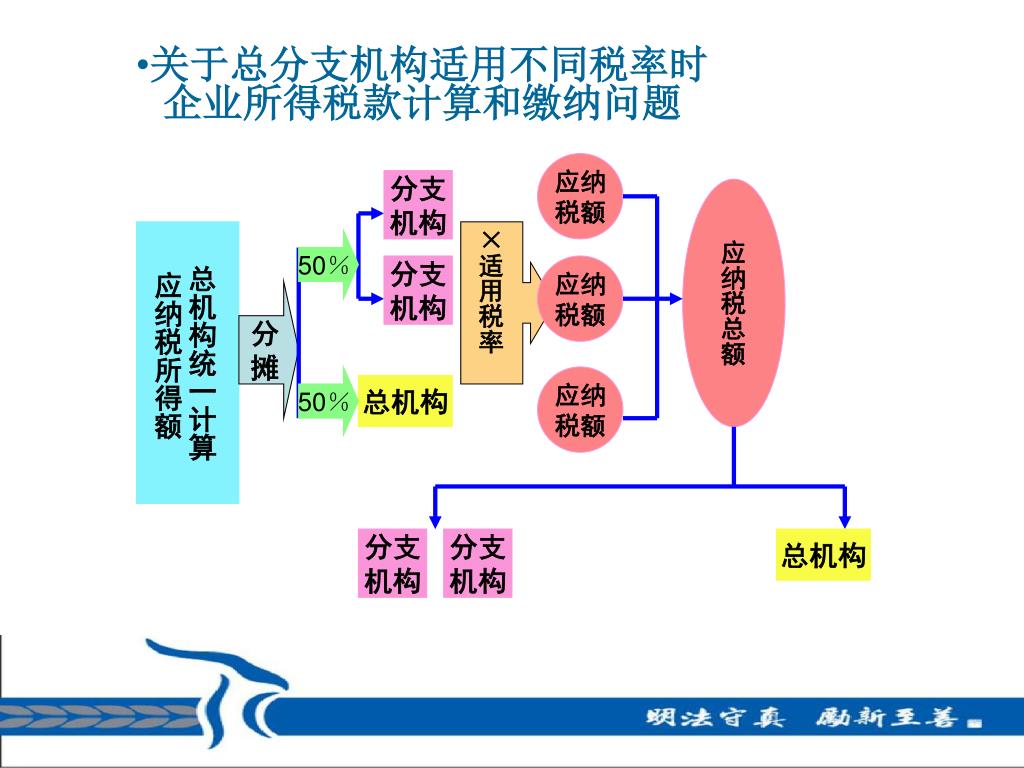 •关于总分支机构适用不同税率时企业所得税款计算和缴纳问题

总机构统一计算应纳税所得额

分摊

50％

50％

分支机构

分支机构

总机构

×适用税率

应纳税额

应纳税额

应纳税额

应纳税总额

分支机构

分支机构

总机构

明法守真 励新至善